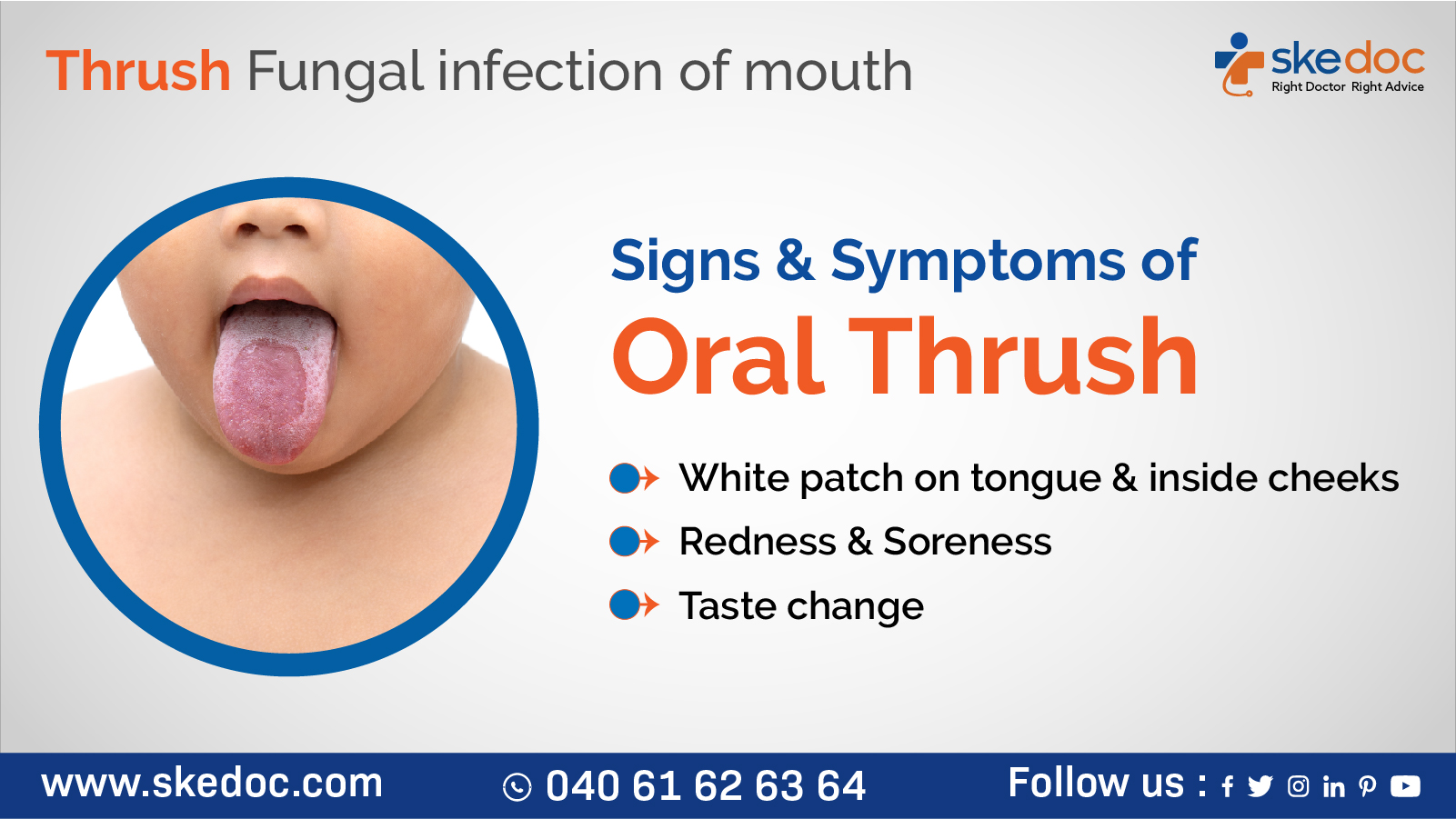 Thrush Fungal infection of mouth

skedoc
Right Doctor Right Advice

Signs & Symptoms of
Oral Thrush

White patch on tongue & inside cheeks
Redness & Soreness
Taste change

www.skedoc.com
040 61 62 63 64
Follow us :